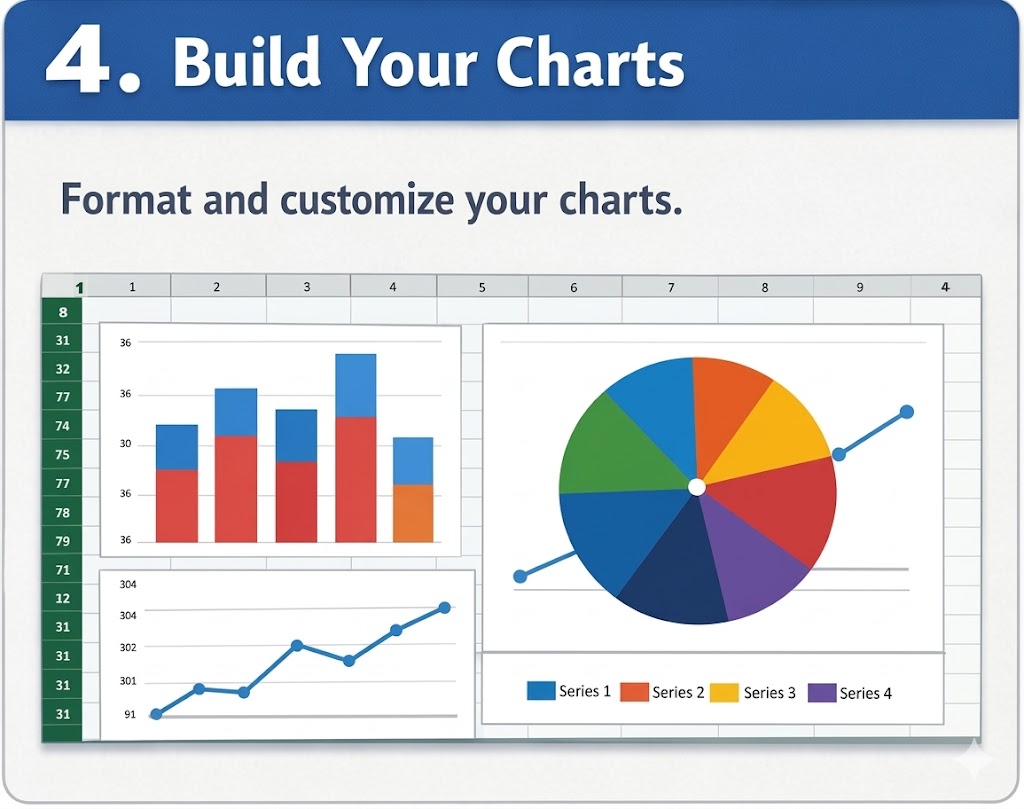 4. Build Your Charts

Format and customize your charts.

1 1 2 3 4 5 6 7 8 9 4

8
31
32
77
74
75
77
78
79
71
12
31
31
31
31

36
36
30
36
36

304
304
302
301
91

Series 1 Series 2 Series 3 Series 4